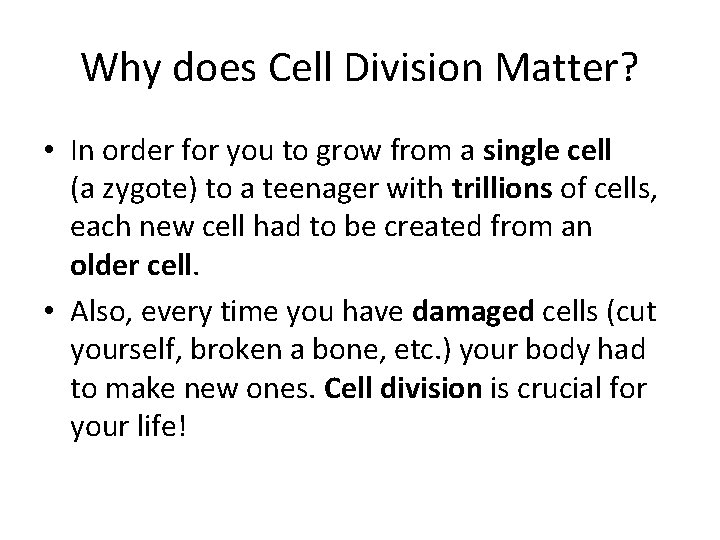 Why does Cell Division Matter?

• In order for you to grow from a single cell (a zygote) to a teenager with trillions of cells, each new cell had to be created from an older cell.

• Also, every time you have damaged cells (cut yourself, broken a bone, etc.) your body had to make new ones. Cell division is crucial for your life!